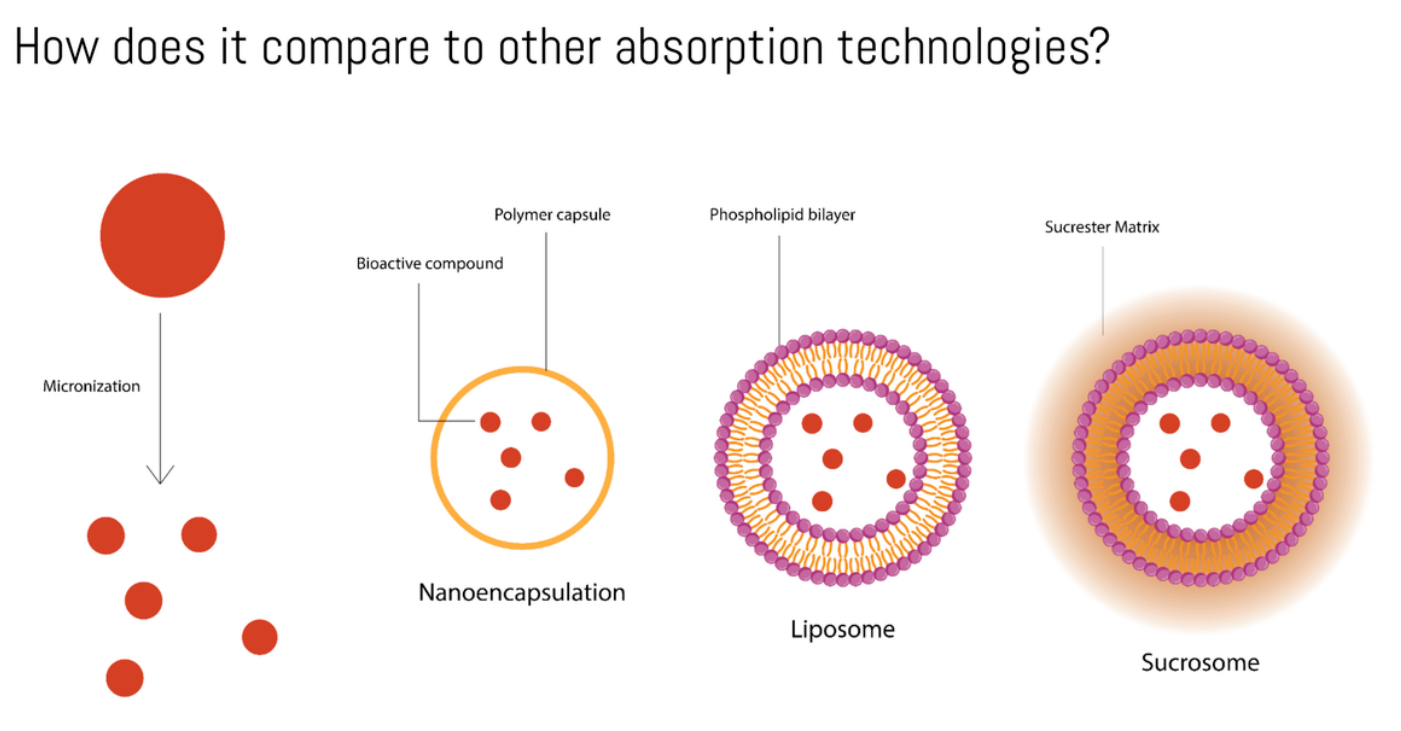 How does it compare to other absorption technologies?

Micronization

Polymer capsule

Bioactive compound

Nanoencapsulation

Phospholipid bilayer

Liposome

Sucrester Matrix

Sucrosome